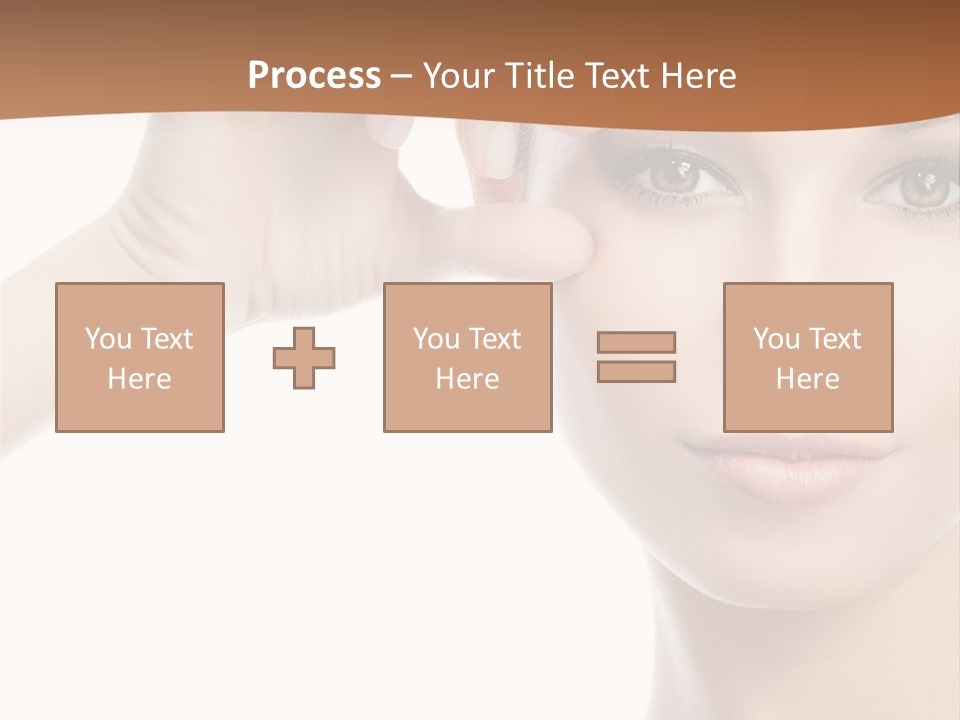 Process – Your Title Text Here

You Text Here

You Text Here

You Text Here